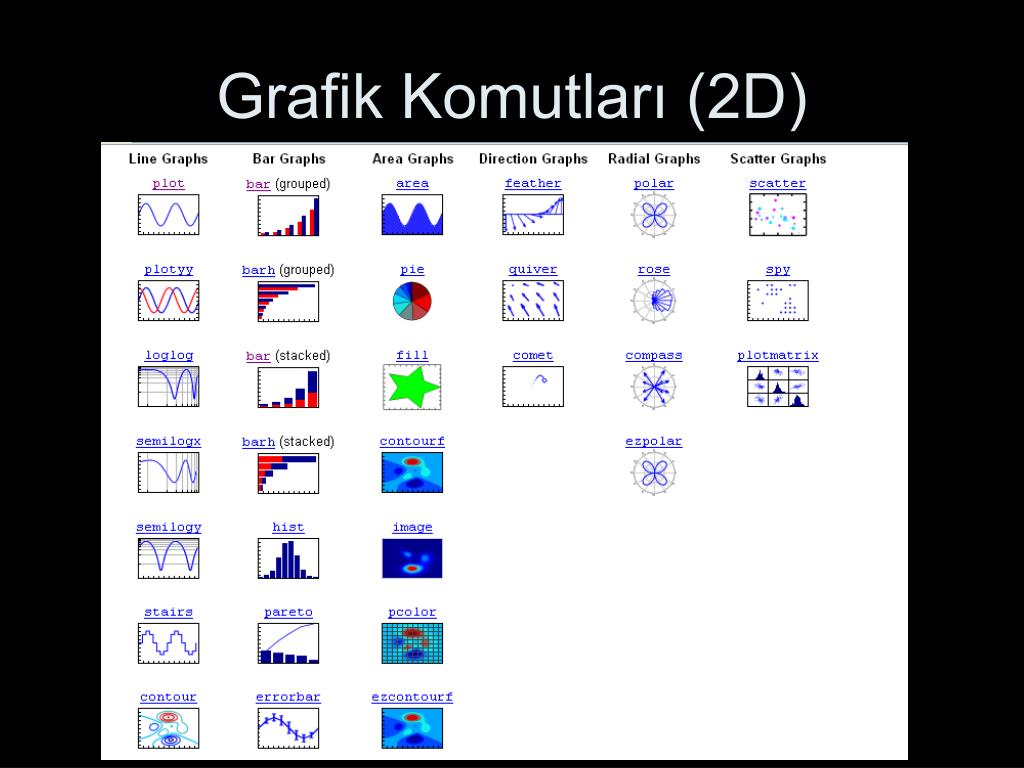 Grafik Komutları (2D)

| Line Graphs | Bar Graphs | Area Graphs | Direction Graphs | Radial Graphs | Scatter Graphs |
|---|---|---|---|---|---|
| plot | bar (grouped) | area | feather | polar | scatter |
| plotyy | barh (grouped) | pie | quiver | rose | spy |
| loglog | bar (stacked) | fill | comet | compass | plotmatrix |
| semilogx | barh (stacked) | contourf | | ezpolar | |
| semilogy | hist | image | | | |
| stairs | pareto | pcolor | | | |
| contour | errorbar | ezcontourf | | | |